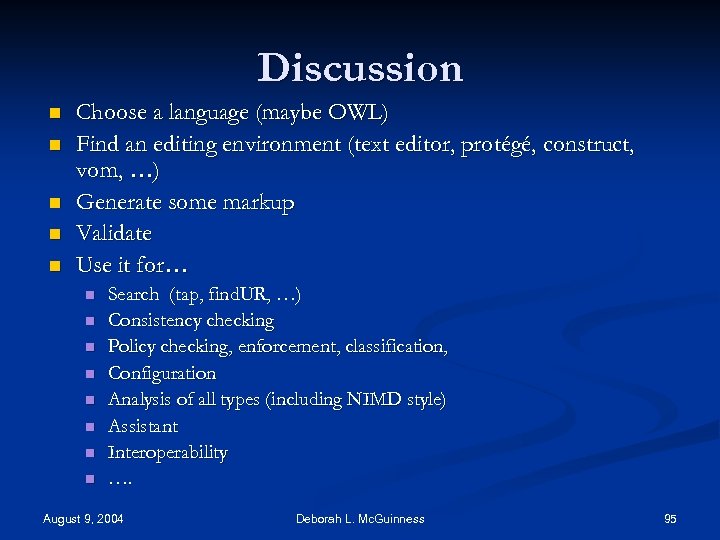 Discussion

- Choose a language (maybe OWL)
- Find an editing environment (text editor, protégé, construct, vom, …)
- Generate some markup
- Validate
- Use it for…
  - Search (tap, findUR, …)
  - Consistency checking
  - Policy checking, enforcement, classification,
  - Configuration
  - Analysis of all types (including NIMD style)
  - Assistant
  - Interoperability
  - ….

August 9, 2004

Deborah L. McGuinness

95